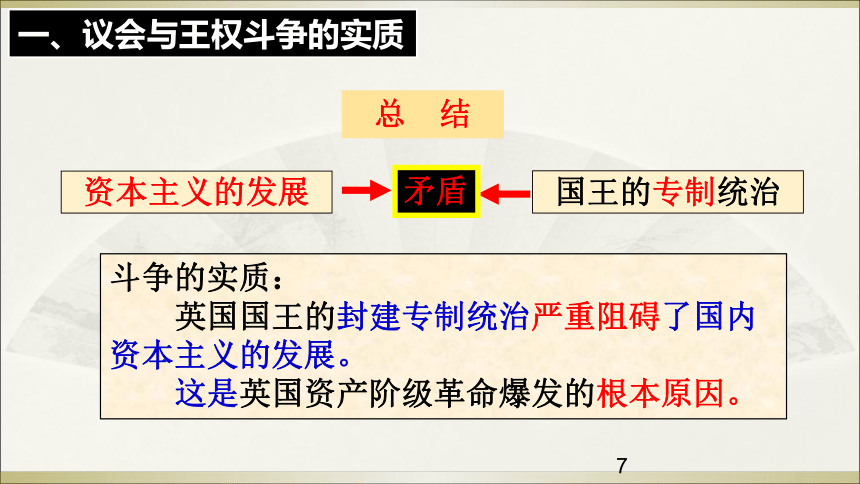 一、议会与王权斗争的实质

总 结

资本主义的发展

矛盾

国王的专制统治

斗争的实质：

英国国王的封建专制统治严重阻碍了国内资本主义的发展。

这是英国资产阶级革命爆发的根本原因。

7